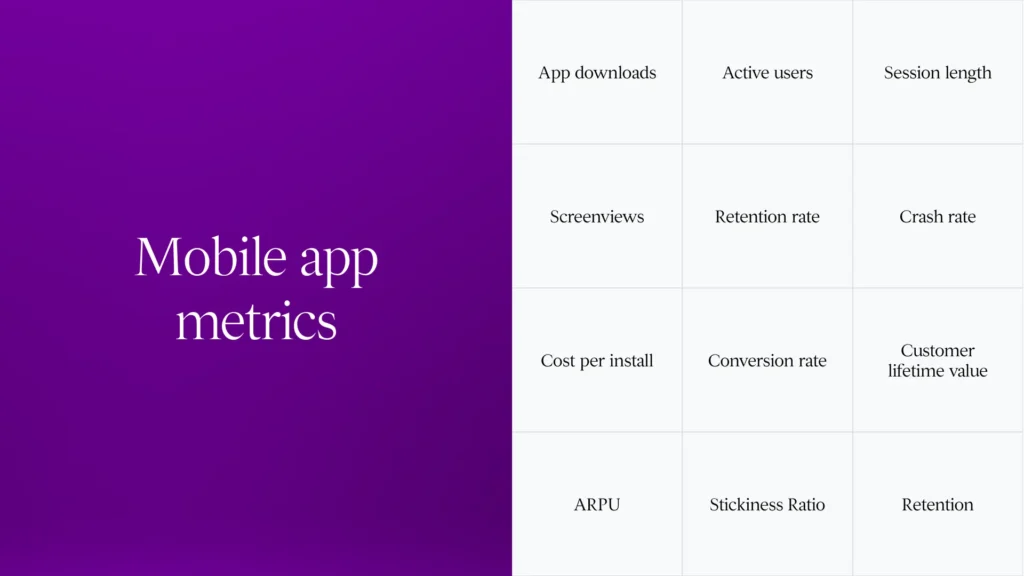 Mobile app metrics

| App downloads | Active users | Session length |
|---|---|---|
| Screenviews | Retention rate | Crash rate |
| Cost per install | Conversion rate | Customer lifetime value |
| ARPU | Stickiness Ratio | Retention |